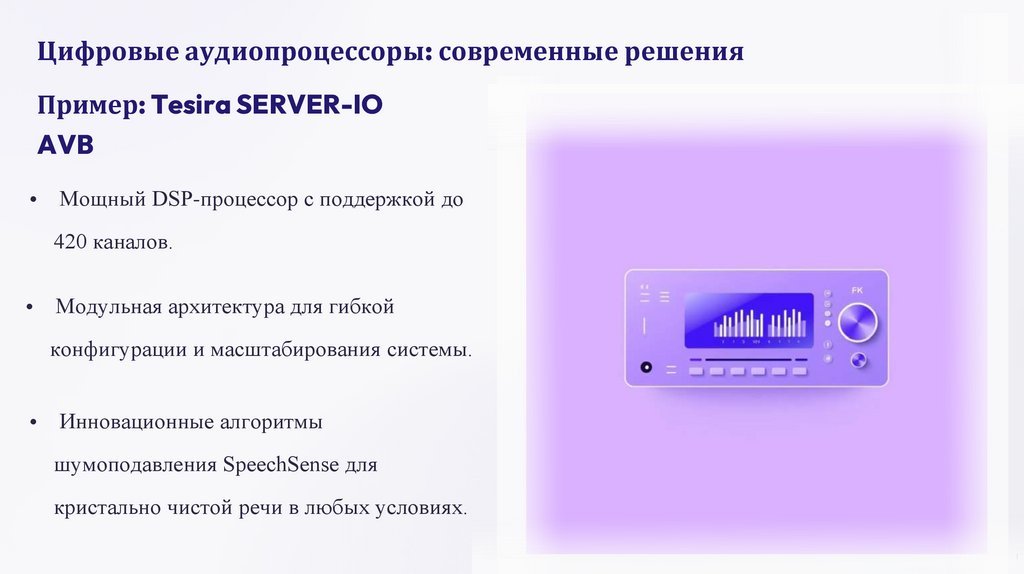 Цифровые аудиопроцессоры: современные решения

Пример: Tesira SERVER-IO AVB

• Мощный DSP-процессор с поддержкой до 420 каналов.

• Модульная архитектура для гибкой конфигурации и масштабирования системы.

• Инновационные алгоритмы шумоподавления SpeechSense для кристально чистой речи в любых условиях.

FK